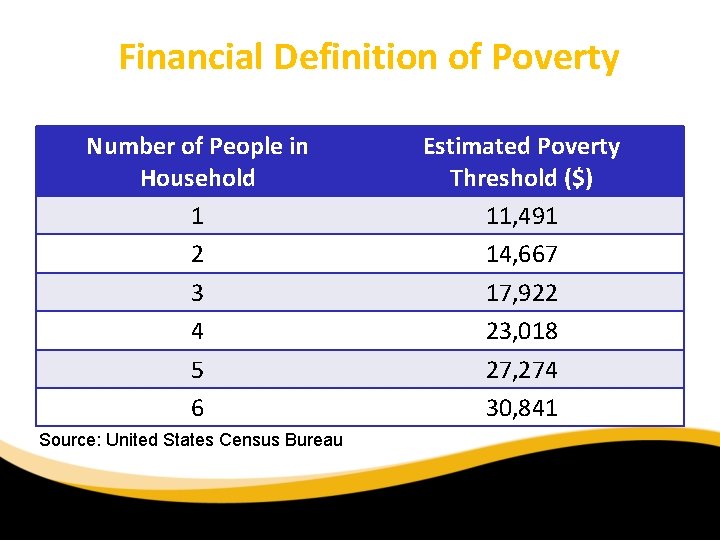 Financial Definition of Poverty

| Number of People in Household | Estimated Poverty Threshold ($) |
|---|---|
| 1 | 11,491 |
| 2 | 14,667 |
| 3 | 17,922 |
| 4 | 23,018 |
| 5 | 27,274 |
| 6 | 30,841 |

Source: United States Census Bureau